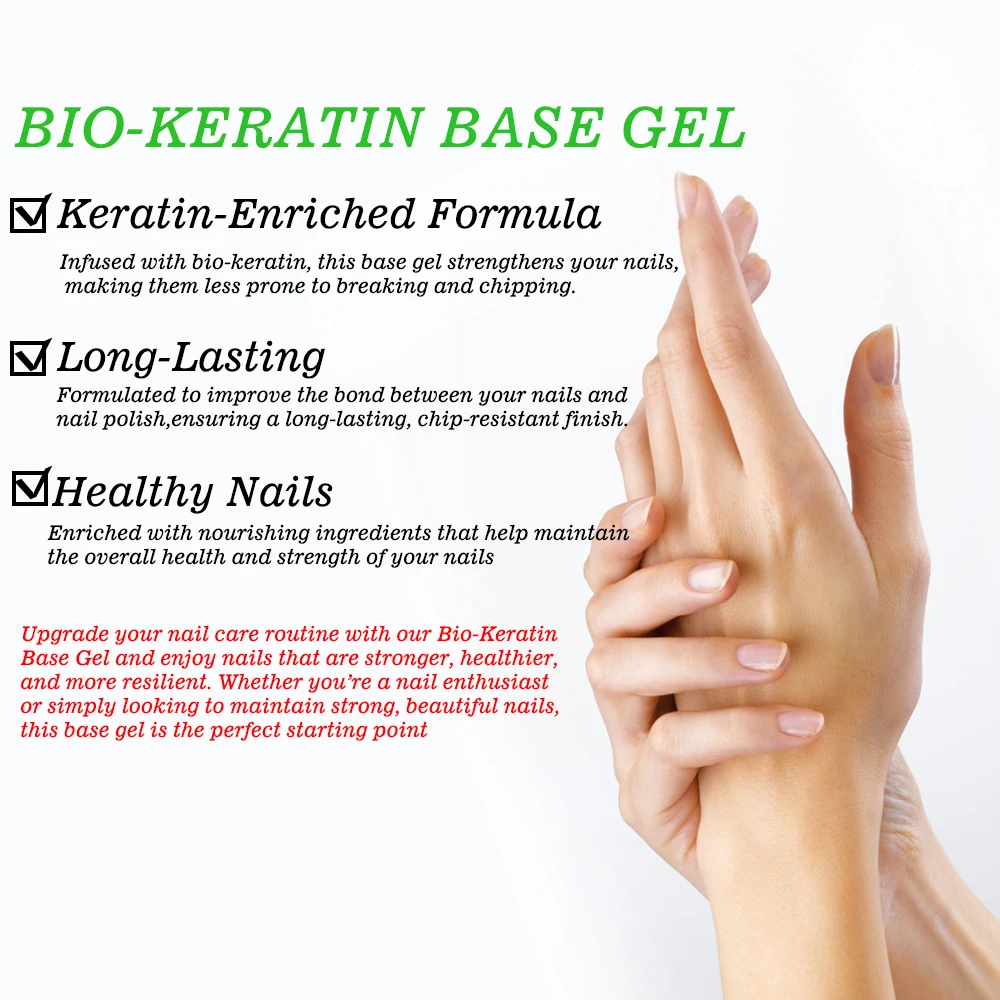 BIO-KERATIN BASE GEL

☑ Keratin-Enriched Formula

Infused with bio-keratin, this base gel strengthens your nails, making them less prone to breaking and chipping.

☑ Long-Lasting

Formulated to improve the bond between your nails and nail polish,ensuring a long-lasting, chip-resistant finish.

☑ Healthy Nails

Enriched with nourishing ingredients that help maintain the overall health and strength of your nails

Upgrade your nail care routine with our Bio-Keratin Base Gel and enjoy nails that are stronger, healthier, and more resilient. Whether you're a nail enthusiast or simply looking to maintain strong, beautiful nails, this base gel is the perfect starting point